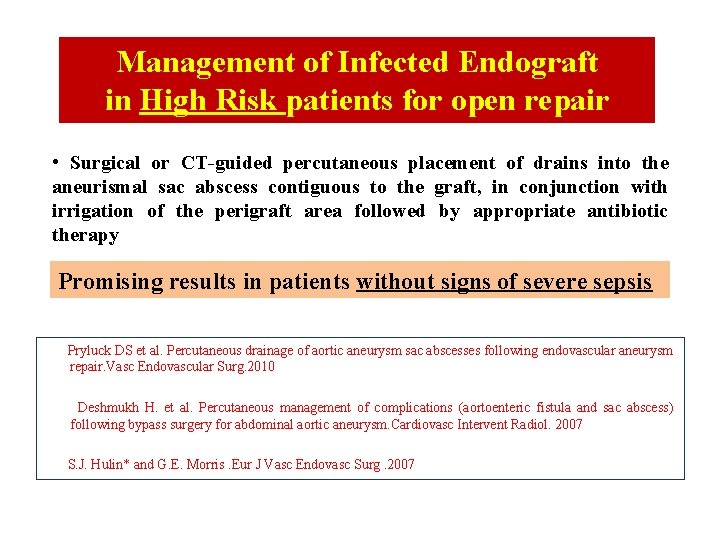 Management of Infected Endograft
in High Risk patients for open repair

• Surgical or CT-guided percutaneous placement of drains into the aneurismal sac abscess contiguous to the graft, in conjunction with irrigation of the perigraft area followed by appropriate antibiotic therapy

Promising results in patients without signs of severe sepsis

Pryluck DS et al. Percutaneous drainage of aortic aneurysm sac abscesses following endovascular aneurysm repair.Vasc Endovascular Surg.2010

Deshmukh H. et al. Percutaneous management of complications (aortoenteric fistula and sac abscess) following bypass surgery for abdominal aortic aneurysm.Cardiovasc Intervent Radiol. 2007

S.J. Hulin* and G.E. Morris .Eur J Vasc Endovasc Surg .2007